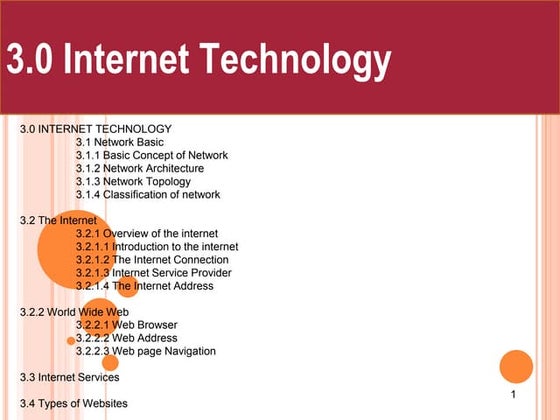 3.0 Internet Technology

3.0 INTERNET TECHNOLOGY
3.1 Network Basic
3.1.1 Basic Concept of Network
3.1.2 Network Architecture
3.1.3 Network Topology
3.1.4 Classification of network

3.2 The Internet
3.2.1 Overview of the internet
3.2.1.1 Introduction to the internet
3.2.1.2 The Internet Connection
3.2.1.3 Internet Service Provider
3.2.1.4 The Internet Address

3.2.2 World Wide Web
3.2.2.1 Web Browser
3.2.2.2 Web Address
3.2.2.3 Web page Navigation

3.3 Internet Services

3.4 Types of Websites

1